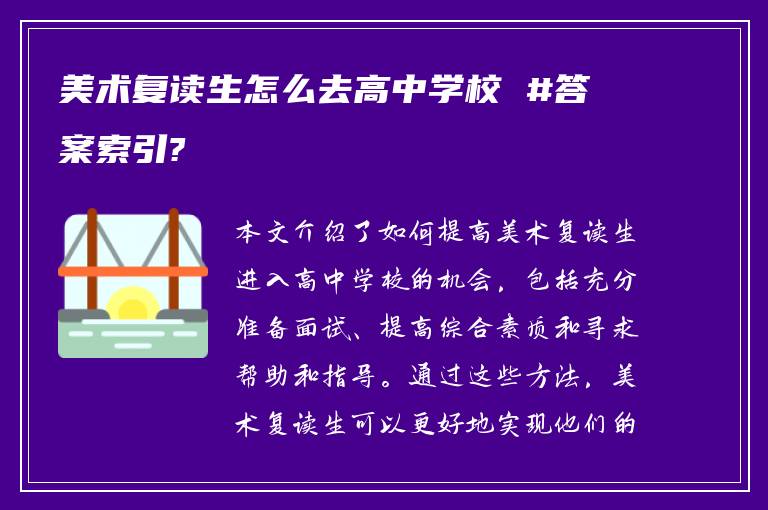 美术复读生怎么去高中学校 #答案索引?

本文介绍了如何提高美术复读生进入高中学校的机会，包括充分准备面试、提高综合素质和寻求帮助和指导。通过这些方法，美术复读生可以更好地实现他们的